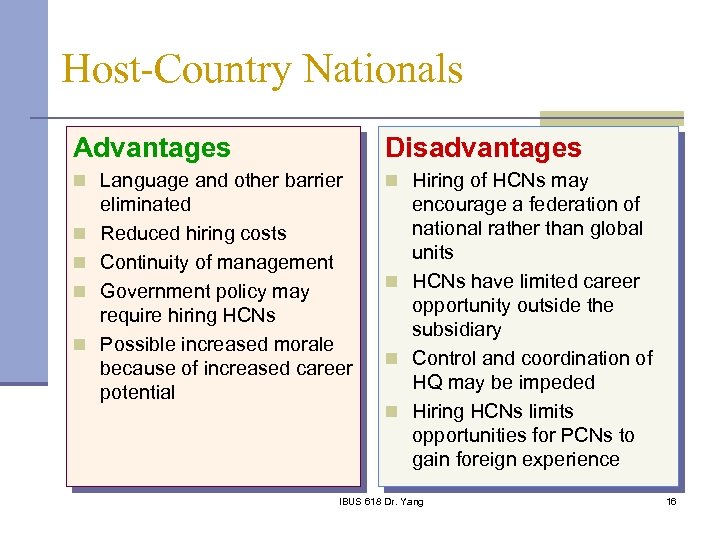 Host-Country Nationals

Advantages

- Language and other barrier eliminated
- Reduced hiring costs
- Continuity of management
- Government policy may require hiring HCNs
- Possible increased morale because of increased career potential

Disadvantages

- Hiring of HCNs may encourage a federation of national rather than global units
- HCNs have limited career opportunity outside the subsidiary
- Control and coordination of HQ may be impeded
- Hiring HCNs limits opportunities for PCNs to gain foreign experience

IBUS 618 Dr. Yang

16